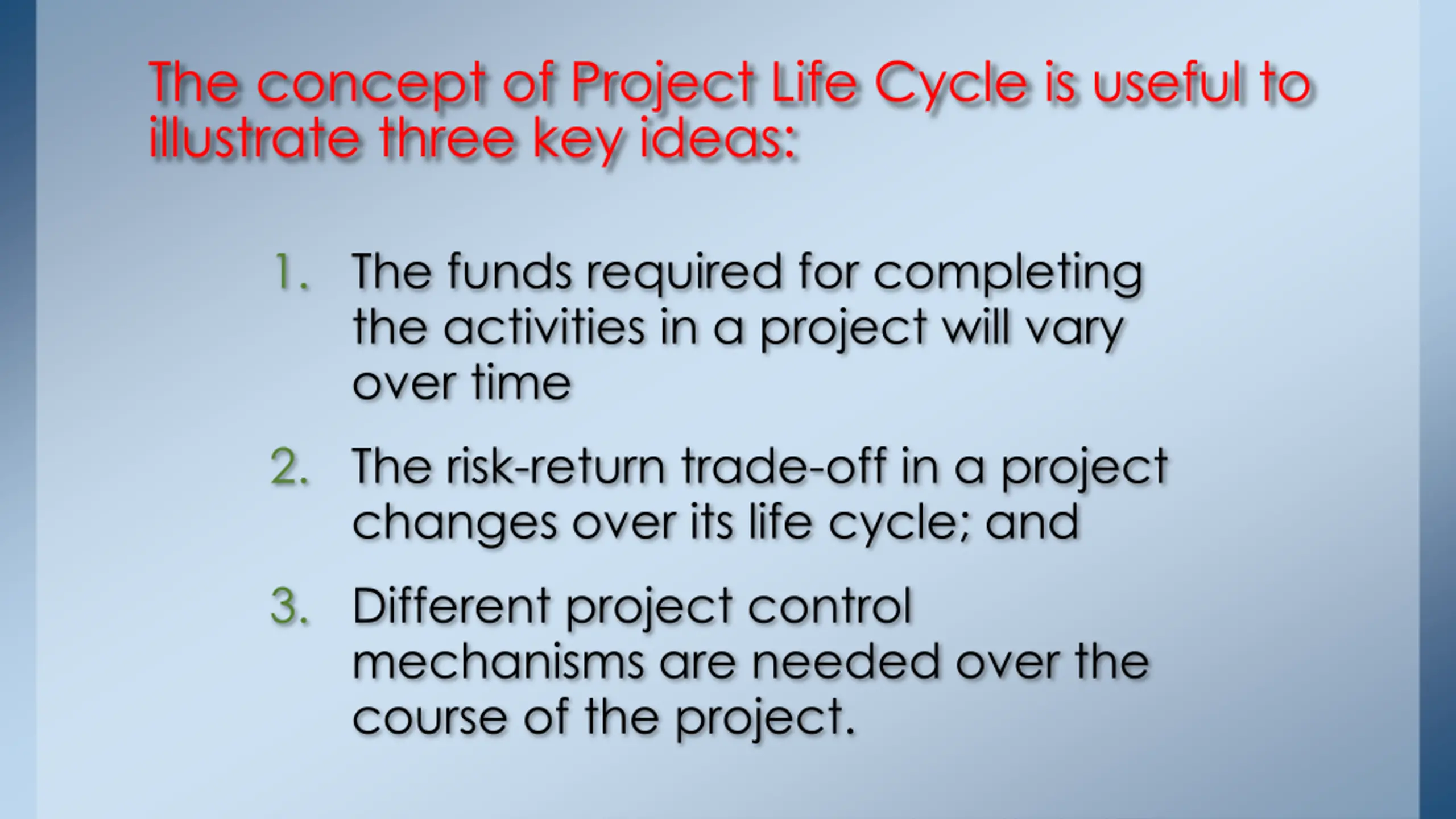 The concept of Project Life Cycle is useful to illustrate three key ideas:

1. The funds required for completing the activities in a project will vary over time

2. The risk-return trade-off in a project changes over its life cycle; and

3. Different project control mechanisms are needed over the course of the project.